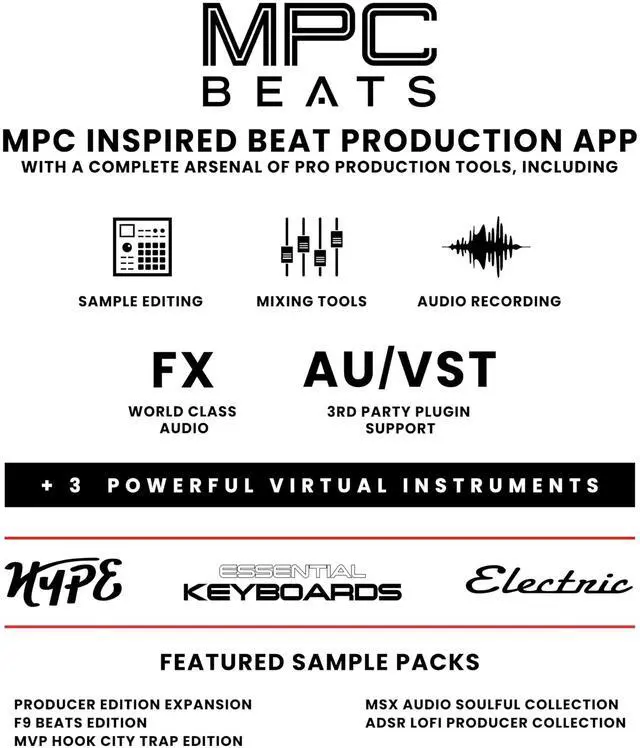 MPC
BEATS

MPC INSPIRED BEAT PRODUCTION APP
WITH A COMPLETE ARSENAL OF PRO PRODUCTION TOOLS, INCLUDING

SAMPLE EDITING

MIXING TOOLS

AUDIO RECORDING

FX
WORLD CLASS AUDIO

AU/VST
3RD PARTY PLUGIN SUPPORT

+ 3 POWERFUL VIRTUAL INSTRUMENTS

HYPE

ESSENTIAL KEYBOARDS

Electric

FEATURED SAMPLE PACKS

PRODUCER EDITION EXPANSION
F9 BEATS EDITION
MVP HOOK CITY TRAP EDITION

MSX AUDIO SOULFUL COLLECTION
ADSR LOFI PRODUCER COLLECTION